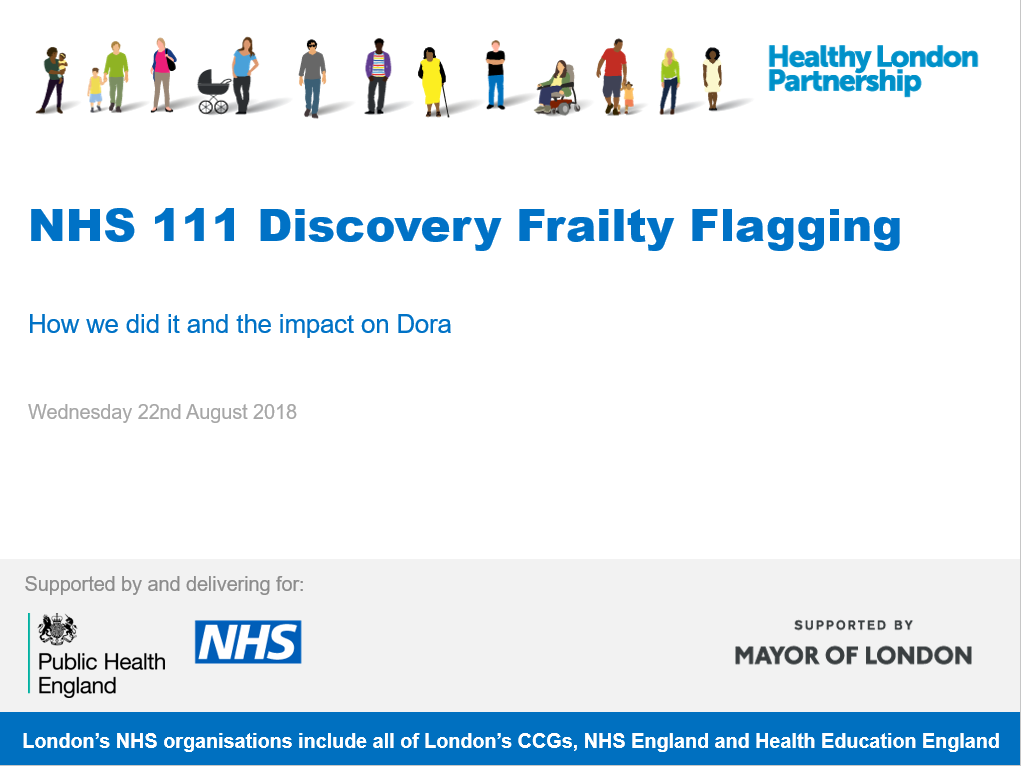 Healthy London Partnership

NHS 111 Discovery Frailty Flagging

How we did it and the impact on Dora

Wednesday 22nd August 2018

Supported by and delivering for:

Public Health England

NHS

SUPPORTED BY
MAYOR OF LONDON

London's NHS organisations include all of London's CCGs, NHS England and Health Education England